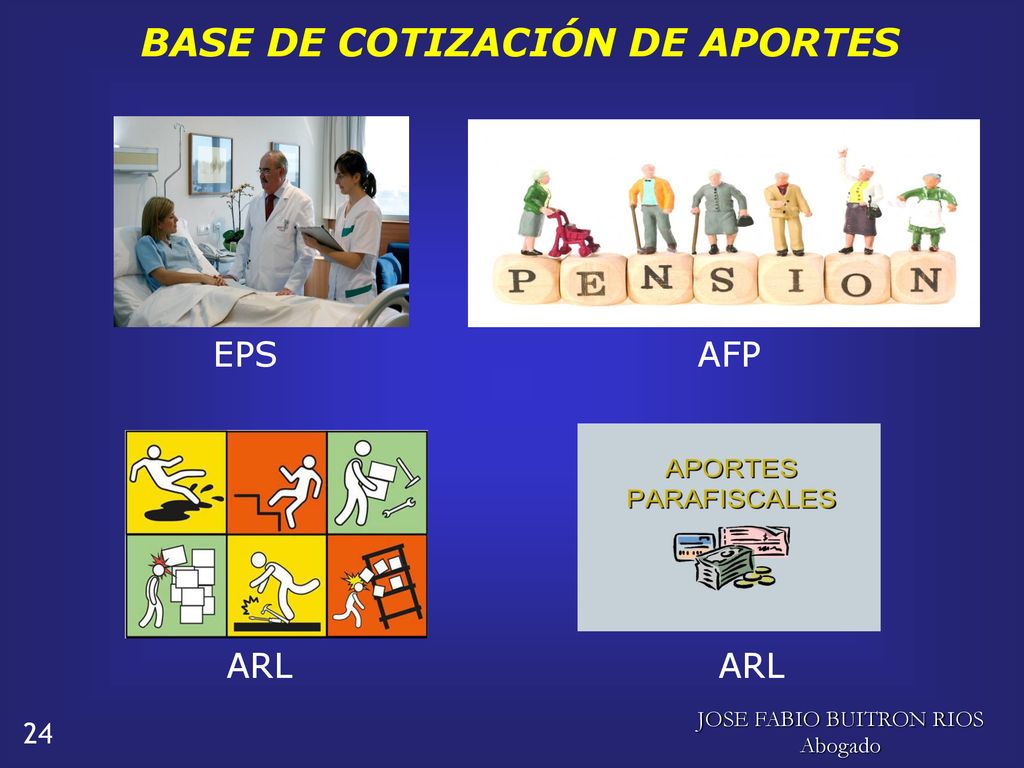 BASE DE COTIZACIÓN DE APORTES

PENSION

EPS

AFP

APORTES PARAFISCALES

ARL

ARL

24

JOSE FABIO BUITRON RIOS
Abogado